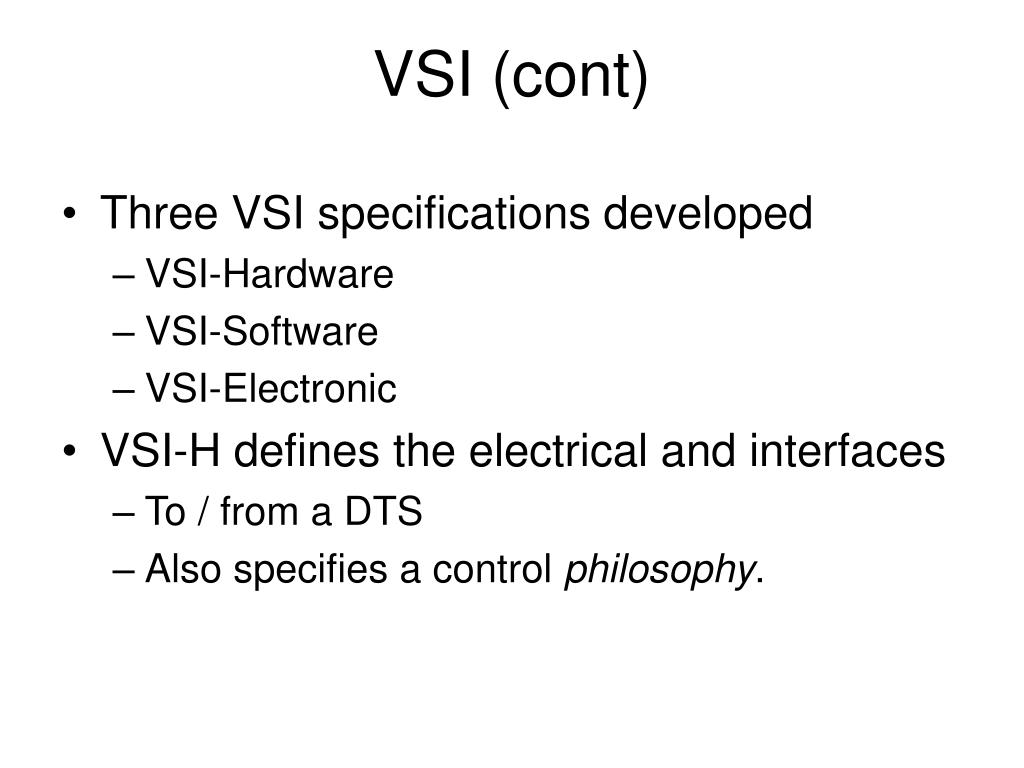 VSI (cont)

• Three VSI specifications developed
– VSI-Hardware
– VSI-Software
– VSI-Electronic

• VSI-H defines the electrical and interfaces
– To / from a DTS
– Also specifies a control philosophy.